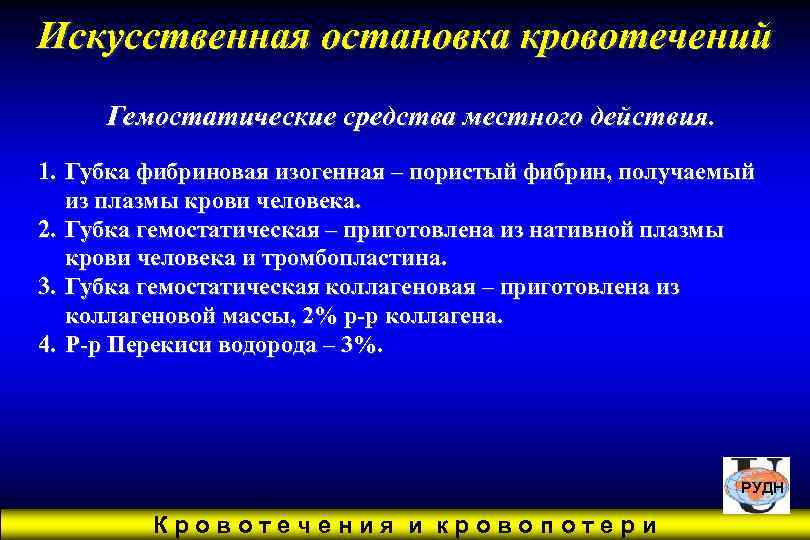 Искусственная остановка кровотечений

Гемостатические средства местного действия.

1. Губка фибриновая изогенная – пористый фибрин, получаемый из плазмы крови человека.
2. Губка гемостатическая – приготовлена из нативной плазмы крови человека и тромбопластина.
3. Губка гемостатическая коллагеновая – приготовлена из коллагеновой массы, 2% р-р коллагена.
4. Р-р Перекиси водорода – 3%.

РУДН

Кровотечения и кровопотери